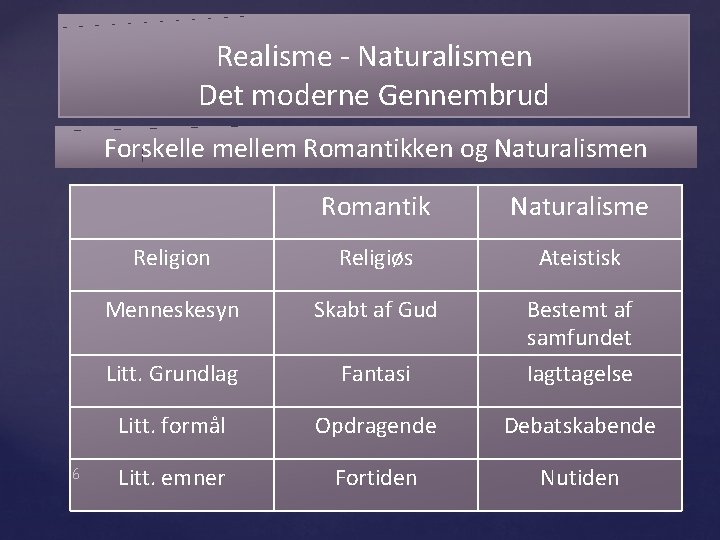 Realisme - Naturalismen
Det moderne Gennembrud

Forskelle mellem Romantikken og Naturalismen

| | Romantik | Naturalisme |
|---|---|---|
| Religion | Religiøs | Ateistisk |
| Menneskesyn | Skabt af Gud | Bestemt af samfundet |
| Litt. Grundlag | Fantasi | Iagttagelse |
| Litt. formål | Opdragende | Debatskabende |
| Litt. emner | Fortiden | Nutiden |

6